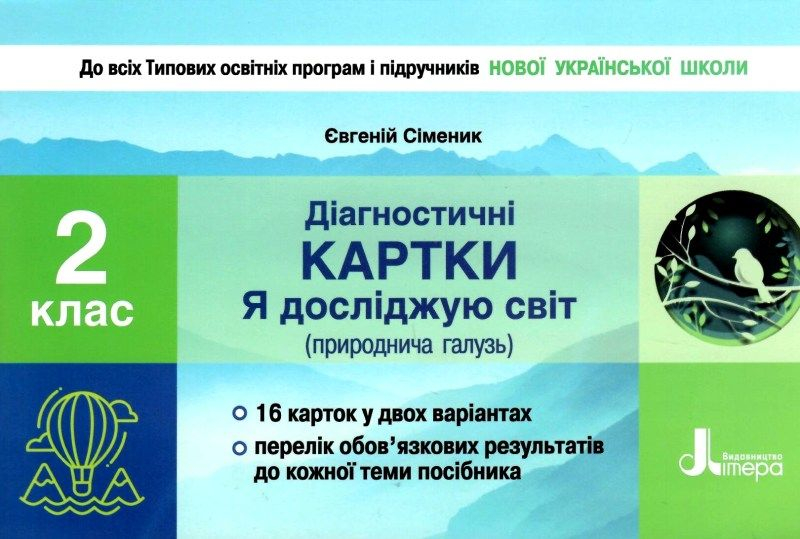 До всіх Типових освітніх програм і підручників НОВОЇ УКРАЇНСЬКОЇ ШКОЛИ

Євгеній Сіменик

2 клас

Діагностичні
КАРТКИ
Я досліджую світ
(природнича галузь)

16 карток у двох варіантах
перелік обов'язкових результатів до кожної теми посібника

Видавництво Літера